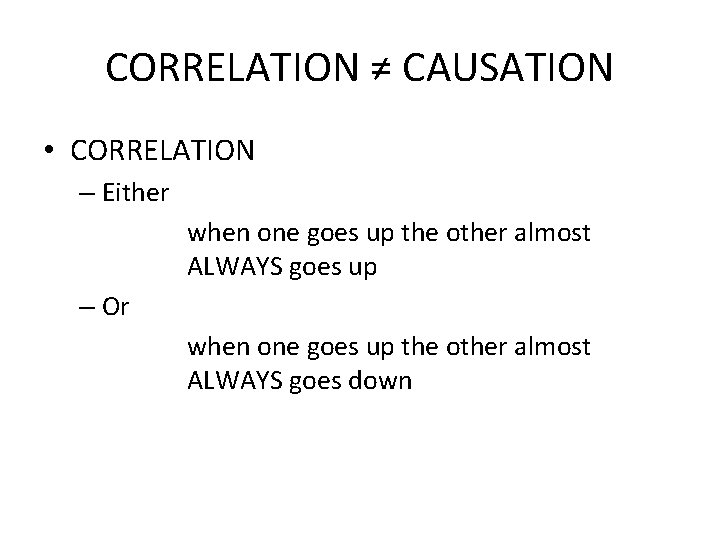 CORRELATION ≠ CAUSATION

• CORRELATION
– Either
when one goes up the other almost ALWAYS goes up
– Or
when one goes up the other almost ALWAYS goes down